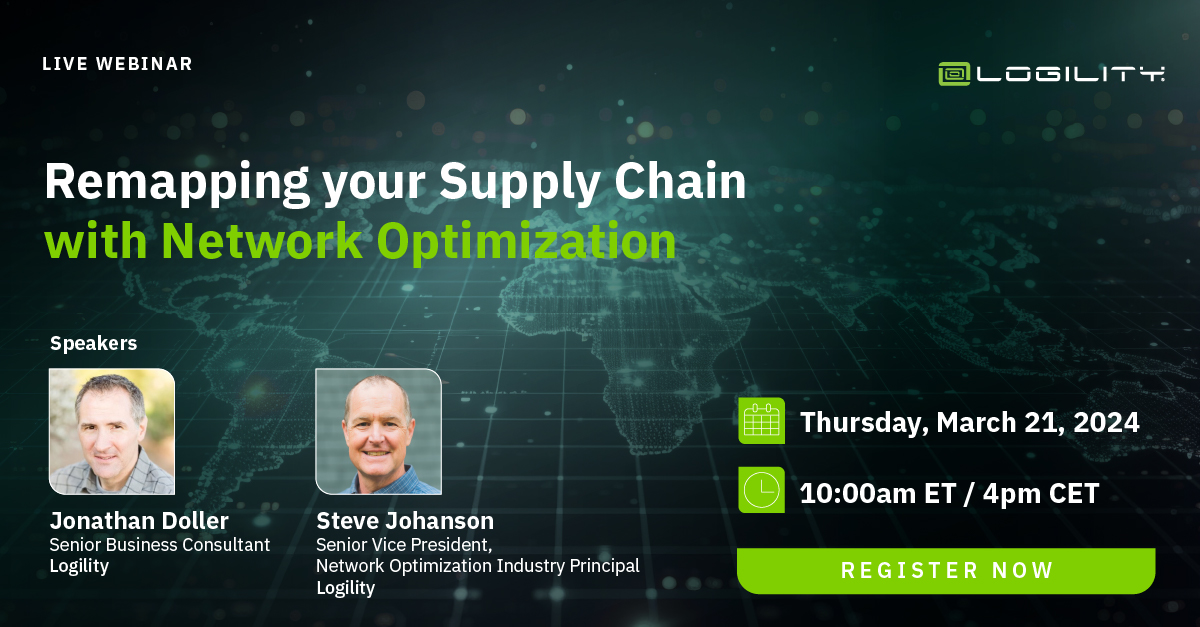 LIVE WEBINAR

LOGILITY

Remapping your Supply Chain with Network Optimization

Speakers

Jonathan Doller
Senior Business Consultant
Logility

Steve Johanson
Senior Vice President,
Network Optimization Industry Principal
Logility

Thursday, March 21, 2024

10:00am ET / 4pm CET

REGISTER NOW